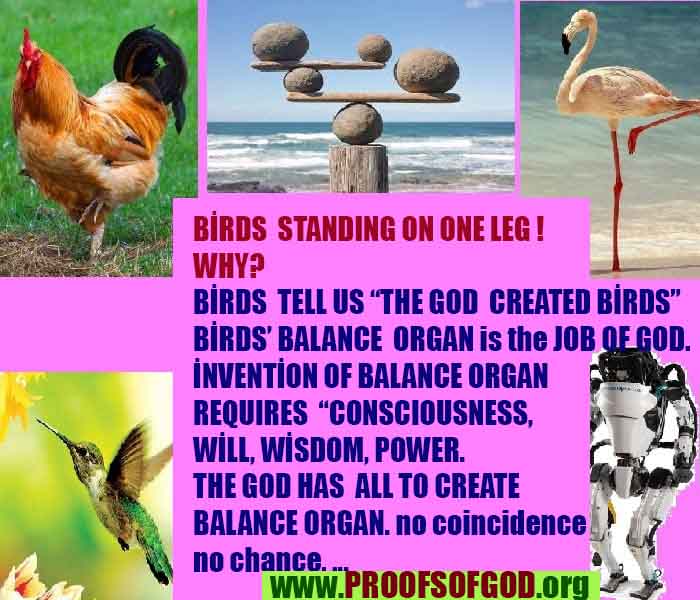 BİRDS STANDING ON ONE LEG !
WHY?
BİRDS TELL US “THE GOD CREATED BİRDS”
BİRDS’ BALANCE ORGAN is the JOB OF GOD.
İNVENTİON OF BALANCE ORGAN REQUIRES “CONSCIOUSNESS, WİLL, WİSDOM, POWER.
THE GOD HAS ALL TO CREATE BALANCE ORGAN. no coincidence no chance. ...

www.PROOFSOFGOD.org